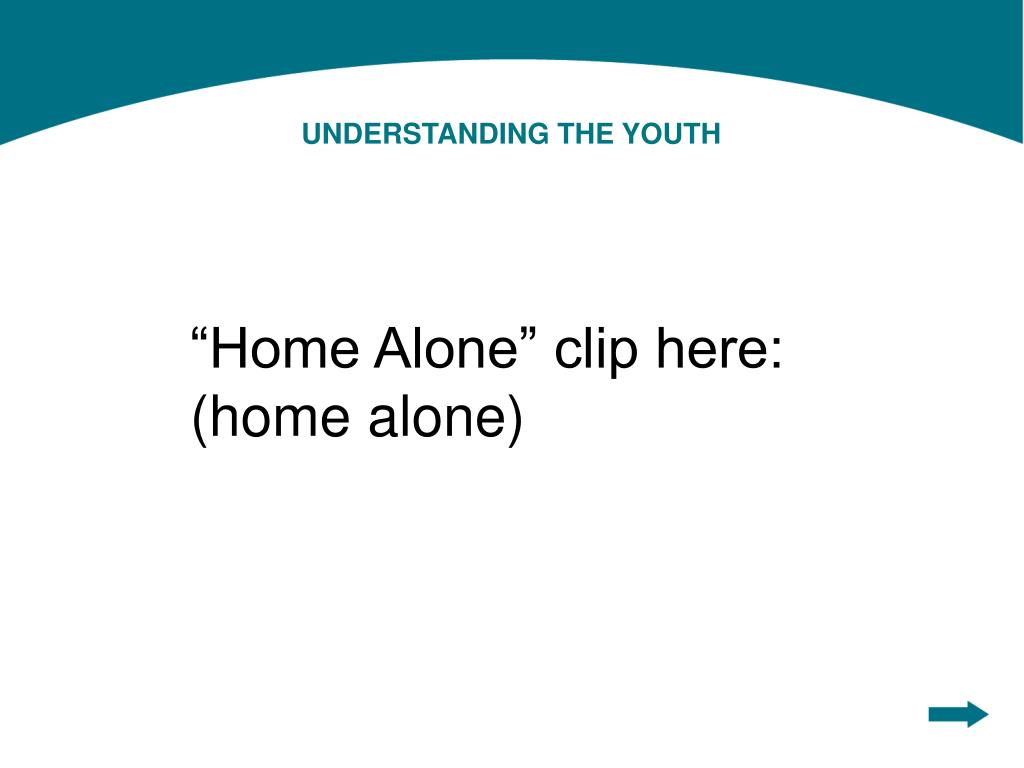 UNDERSTANDING THE YOUTH

“Home Alone” clip here: (home alone)